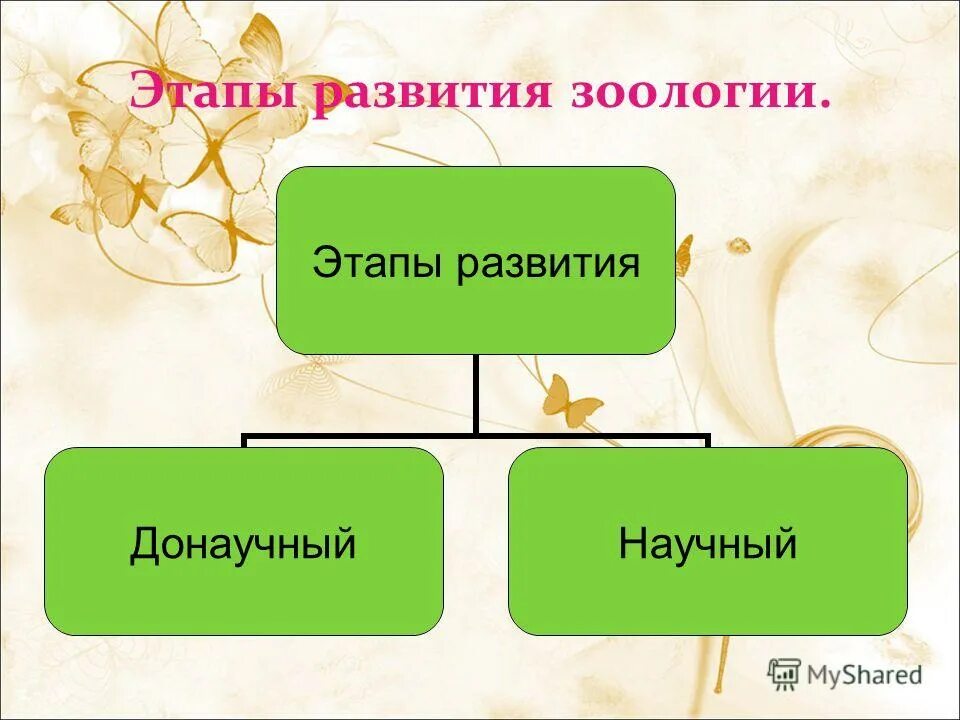 Этапы развития зоологии.

Этапы развития

Донаучный

Научный

MyShared